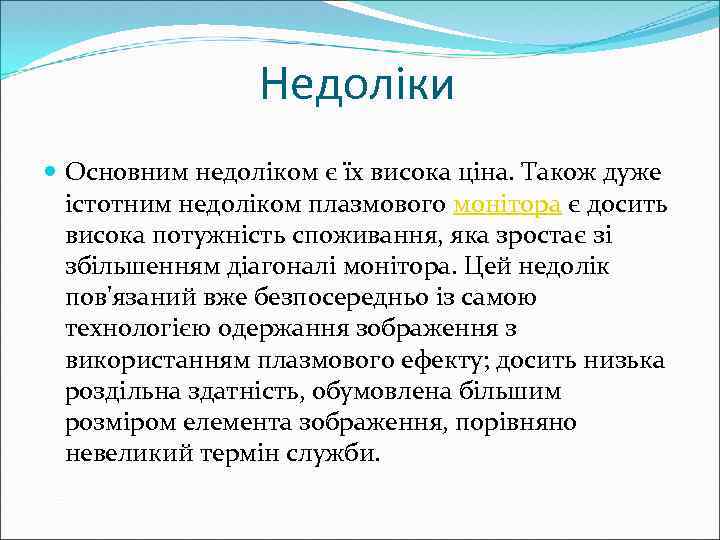 Недоліки

Основним недоліком є їх висока ціна. Також дуже істотним недоліком плазмового монітора є досить висока потужність споживання, яка зростає зі збільшенням діагоналі монітора. Цей недолік пов'язаний вже безпосередньо із самою технологією одержання зображення з використанням плазмового ефекту; досить низька роздільна здатність, обумовлена більшим розміром елемента зображення, порівняно невеликий термін служби.